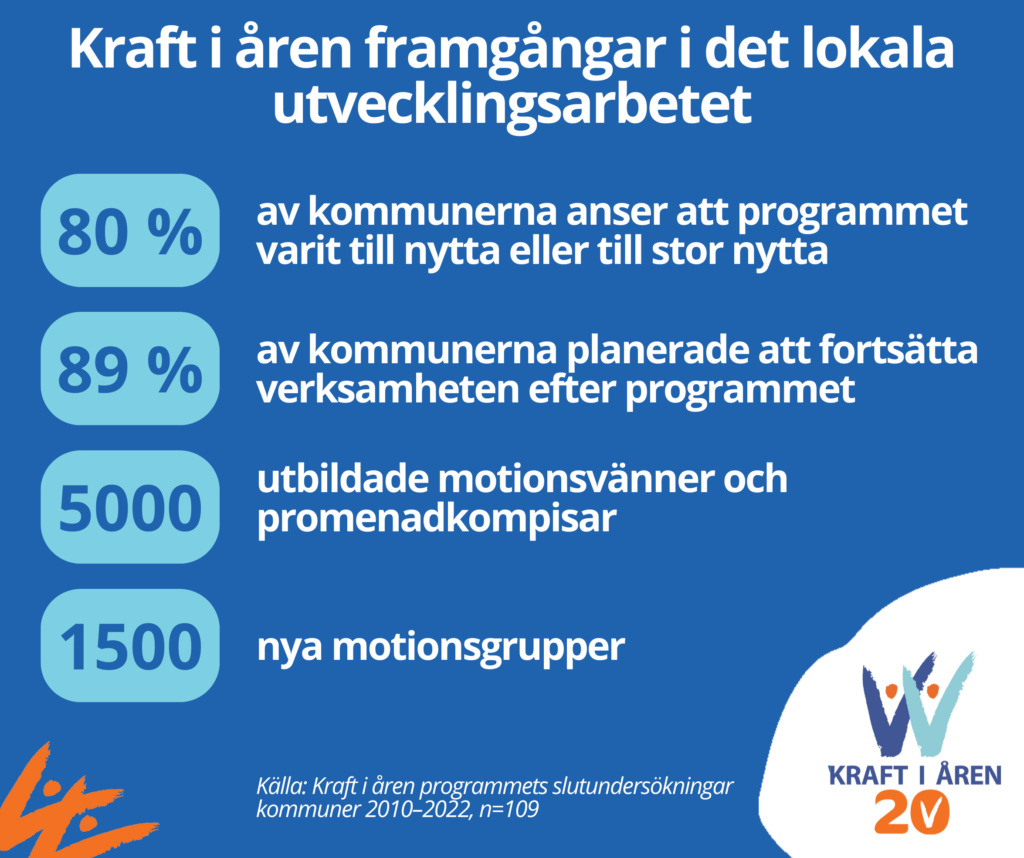 Kraft i åren framgångar i det lokala utvecklingsarbetet

80 % av kommunerna anser att programmet varit till nytta eller till stor nytta

89 % av kommunerna planerade att fortsätta verksamheten efter programmet

5000 utbildade motionsvänner och promenadkompisar

1500 nya motionsgrupper

Källa: Kraft i åren programmets slutundersökningar kommuner 2010–2022, n=109

KRAFT I ÅREN
20